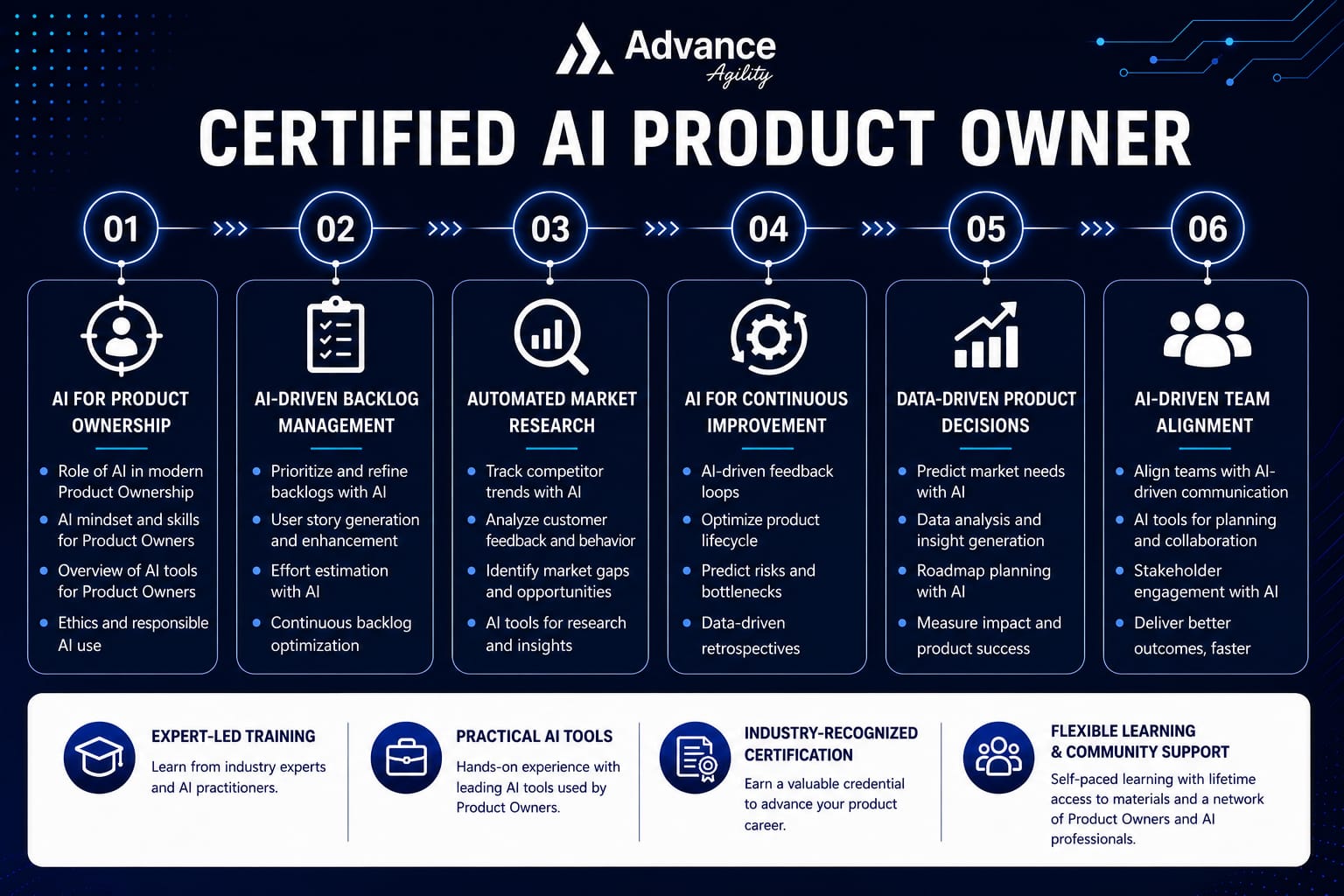 Advance Agility

CERTIFIED AI PRODUCT OWNER

01 >>> 02 >>> 03 >>> 04 >>> 05 >>> 06

AI FOR PRODUCT OWNERSHIP
- Role of AI in modern Product Ownership
- AI mindset and skills for Product Owners
- Overview of AI tools for Product Owners
- Ethics and responsible AI use

AI-DRIVEN BACKLOG MANAGEMENT
- Prioritize and refine backlogs with AI
- User story generation and enhancement
- Effort estimation with AI
- Continuous backlog optimization

AUTOMATED MARKET RESEARCH
- Track competitor trends with AI
- Analyze customer feedback and behavior
- Identify market gaps and opportunities
- AI tools for research and insights

AI FOR CONTINUOUS IMPROVEMENT
- AI-driven feedback loops
- Optimize product lifecycle
- Predict risks and bottlenecks
- Data-driven retrospectives

DATA-DRIVEN PRODUCT DECISIONS
- Predict market needs with AI
- Data analysis and insight generation
- Roadmap planning with AI
- Measure impact and product success

AI-DRIVEN TEAM ALIGNMENT
- Align teams with AI-driven communication
- AI tools for planning and collaboration
- Stakeholder engagement with AI
- Deliver better outcomes, faster

EXPERT-LED TRAINING
Learn from industry experts and AI practitioners.

PRACTICAL AI TOOLS
Hands-on experience with leading AI tools used by Product Owners.

INDUSTRY-RECOGNIZED CERTIFICATION
Earn a valuable credential to advance your product career.

FLEXIBLE LEARNING & COMMUNITY SUPPORT
Self-paced learning with lifetime access to materials and a network of Product Owners and AI professionals.